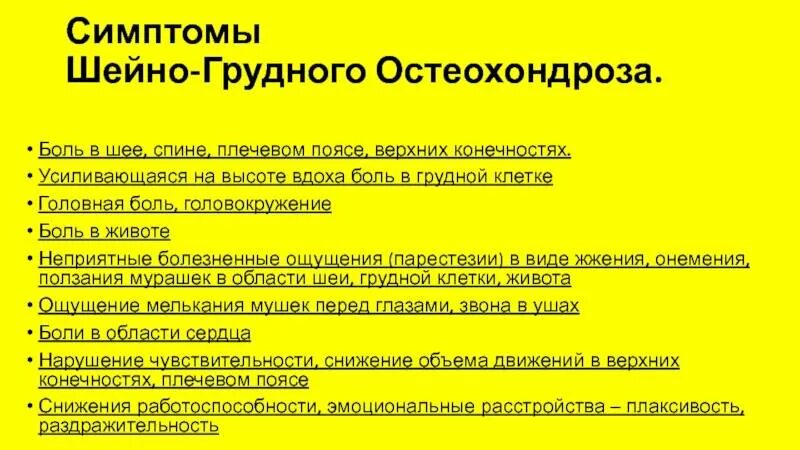 Симптомы
Шейно-Грудного Остеохондроза.

• Боль в шее, спине, плечевом поясе, верхних конечностях.
• Усиливающаяся на высоте вдоха боль в грудной клетке
• Головная боль, головокружение
• Боль в животе
• Неприятные болезненные ощущения (парестезии) в виде жжения, онемения, ползания мурашек в области шеи, грудной клетки, живота
• Ощущение мелькания мушек перед глазами, звона в ушах
• Боли в области сердца
• Нарушение чувствительности, снижение объема движений в верхних конечностях, плечевом поясе
• Снижения работоспособности, эмоциональные расстройства – плаксивость, раздражительность